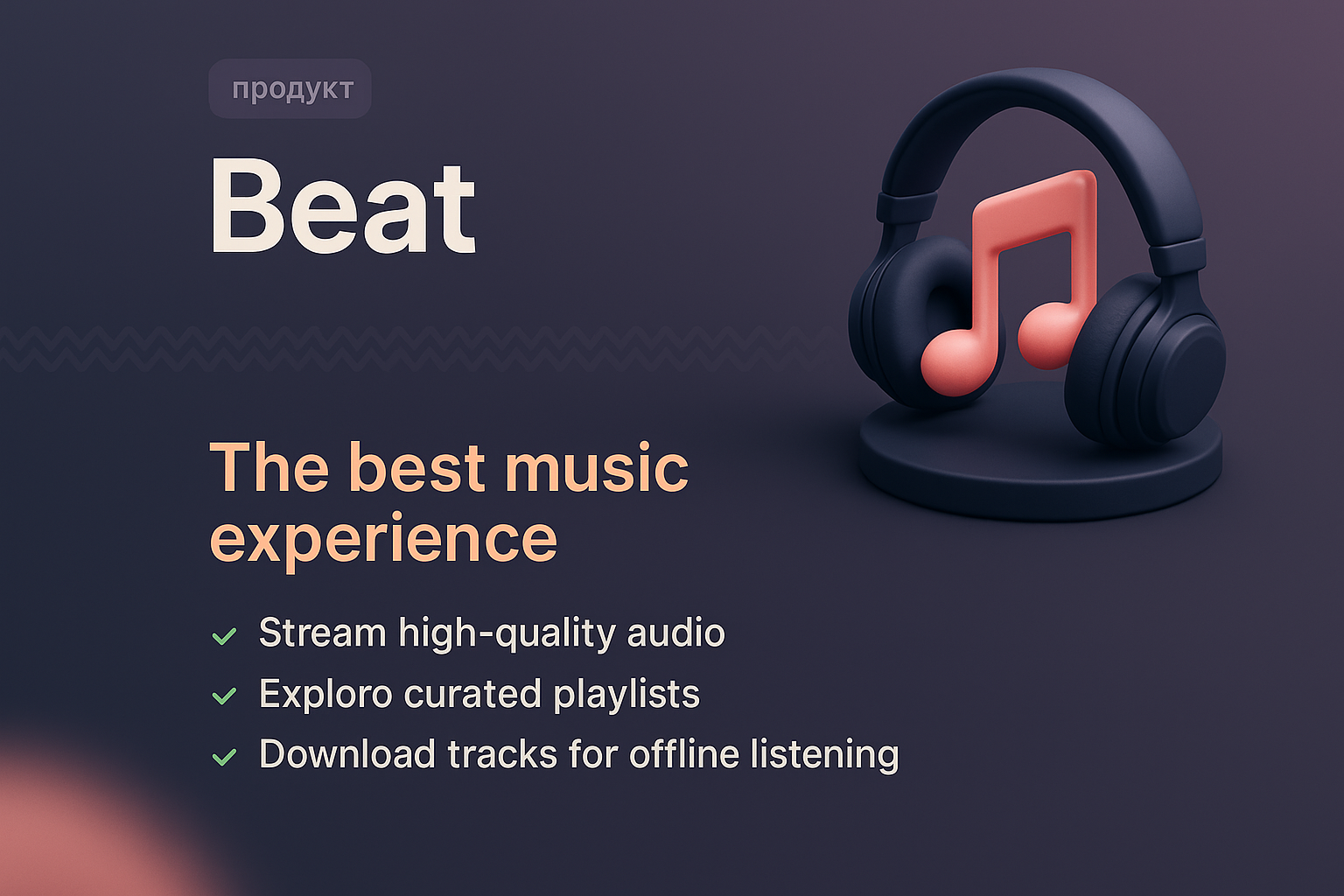 продукт

Beat

The best music experience

Stream high-quality audio
Exploro curated playlists
Download tracks for offline listening